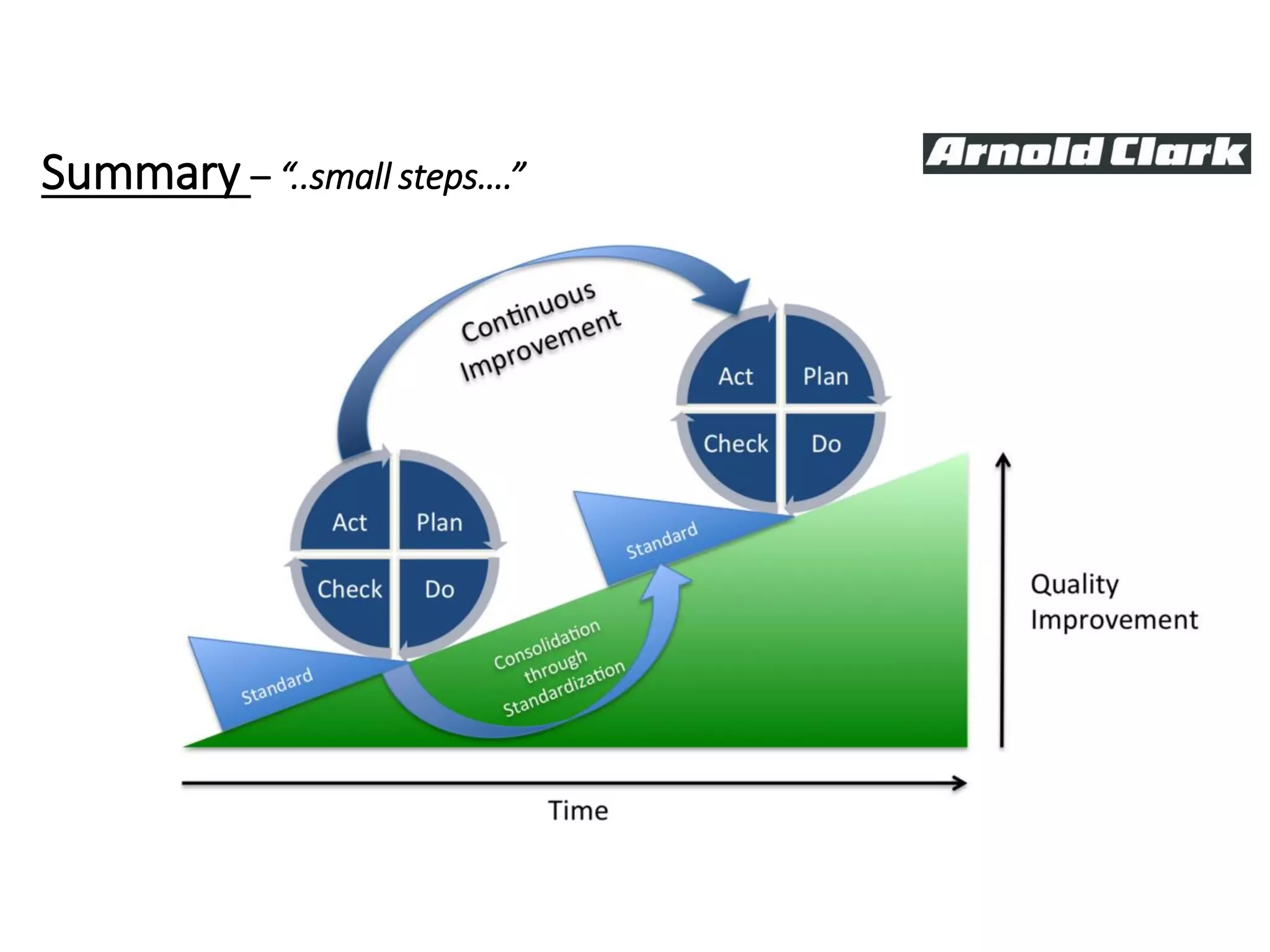 Summary – "..small steps…."

Arnold Clark

Continuous Improvement

Act
Plan
Check
Do

Act
Plan
Check
Do

Standard

Standard

Consolidation through Standardization

Quality Improvement

Time